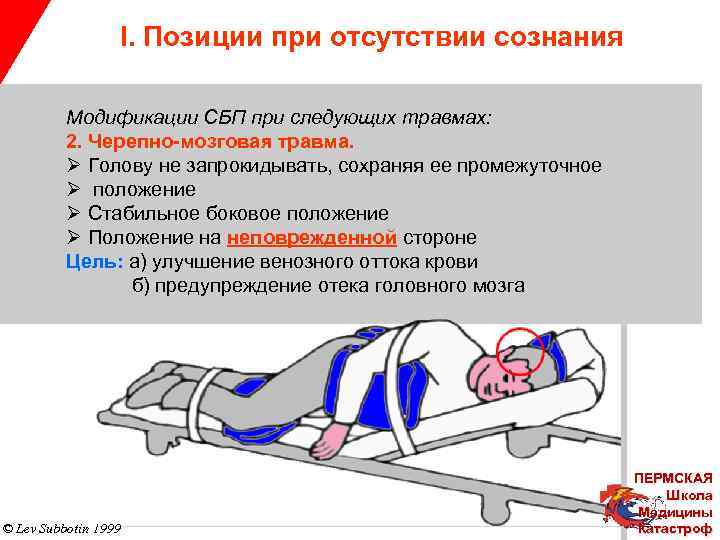 I. Позиции при отсутствии сознания

Модификации СБП при следующих травмах:
2. Черепно-мозговая травма.
➢ Голову не запрокидывать, сохраняя ее промежуточное
➢ положение
➢ Стабильное боковое положение
➢ Положение на неповрежденной стороне
Цель: а) улучшение венозного оттока крови
б) предупреждение отека головного мозга

© Lev Subbotin 1999

ПЕРМСКАЯ
Школа
Медицины
Катастроф